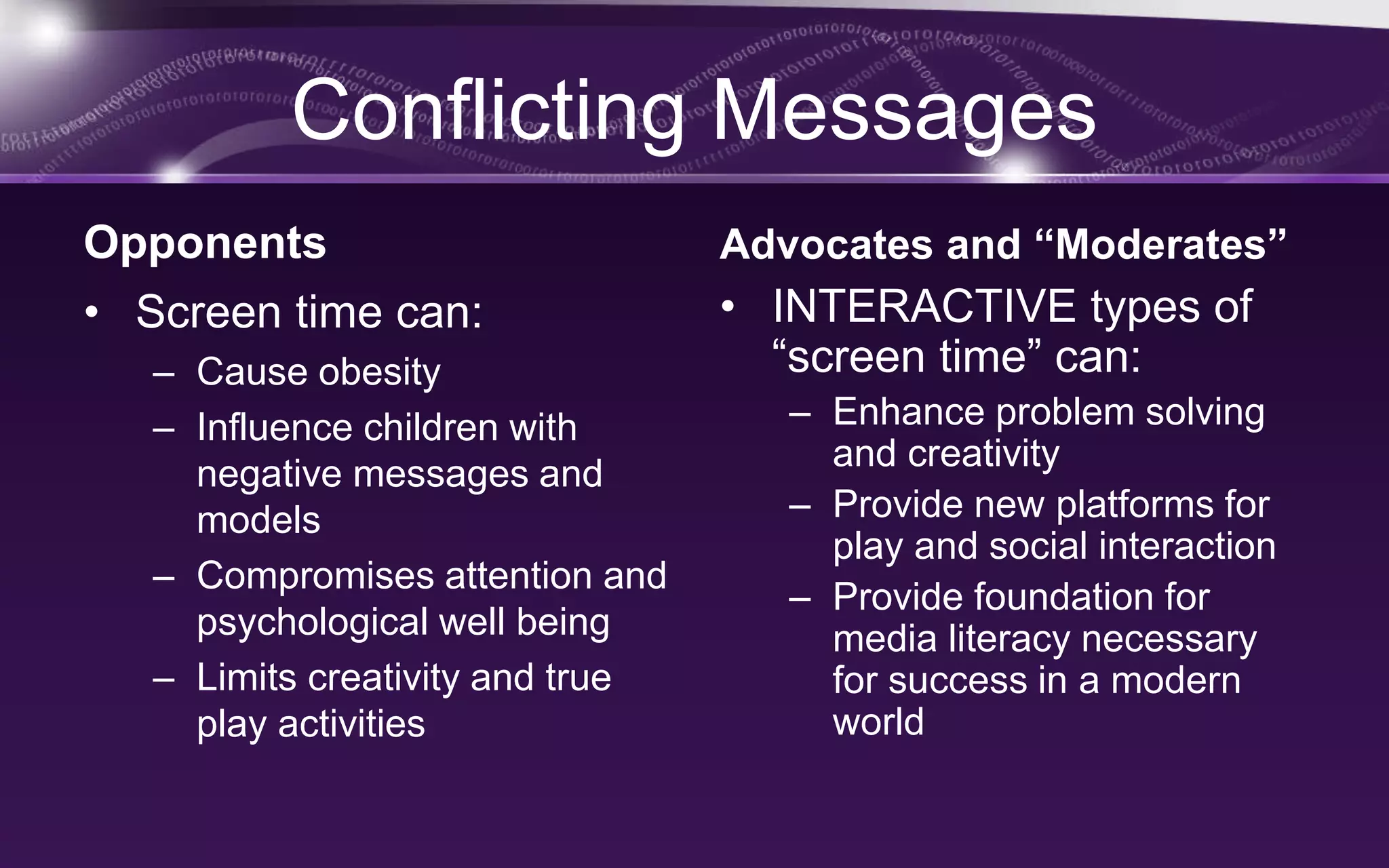 Conflicting Messages

Opponents

• Screen time can:
– Cause obesity
– Influence children with negative messages and models
– Compromises attention and psychological well being
– Limits creativity and true play activities

Advocates and “Moderates”

• INTERACTIVE types of “screen time” can:
– Enhance problem solving and creativity
– Provide new platforms for play and social interaction
– Provide foundation for media literacy necessary for success in a modern world